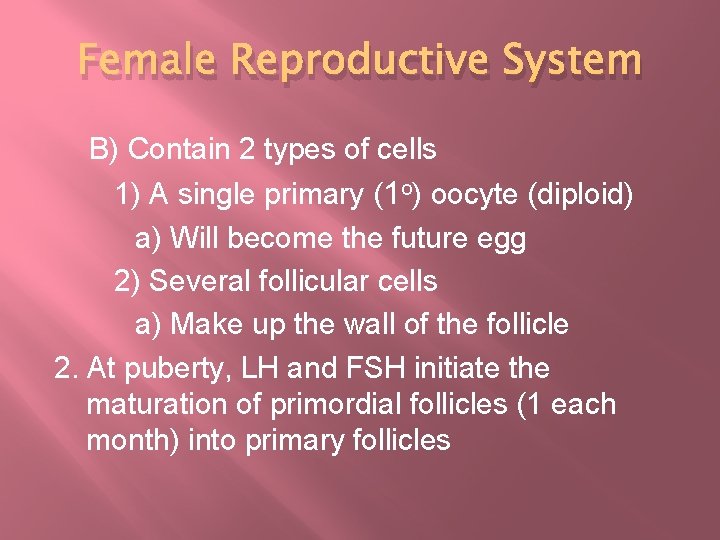 Female Reproductive System

B) Contain 2 types of cells

1) A single primary ($1^o$) oocyte (diploid)

a) Will become the future egg

2) Several follicular cells

a) Make up the wall of the follicle

2. At puberty, LH and FSH initiate the maturation of primordial follicles (1 each month) into primary follicles